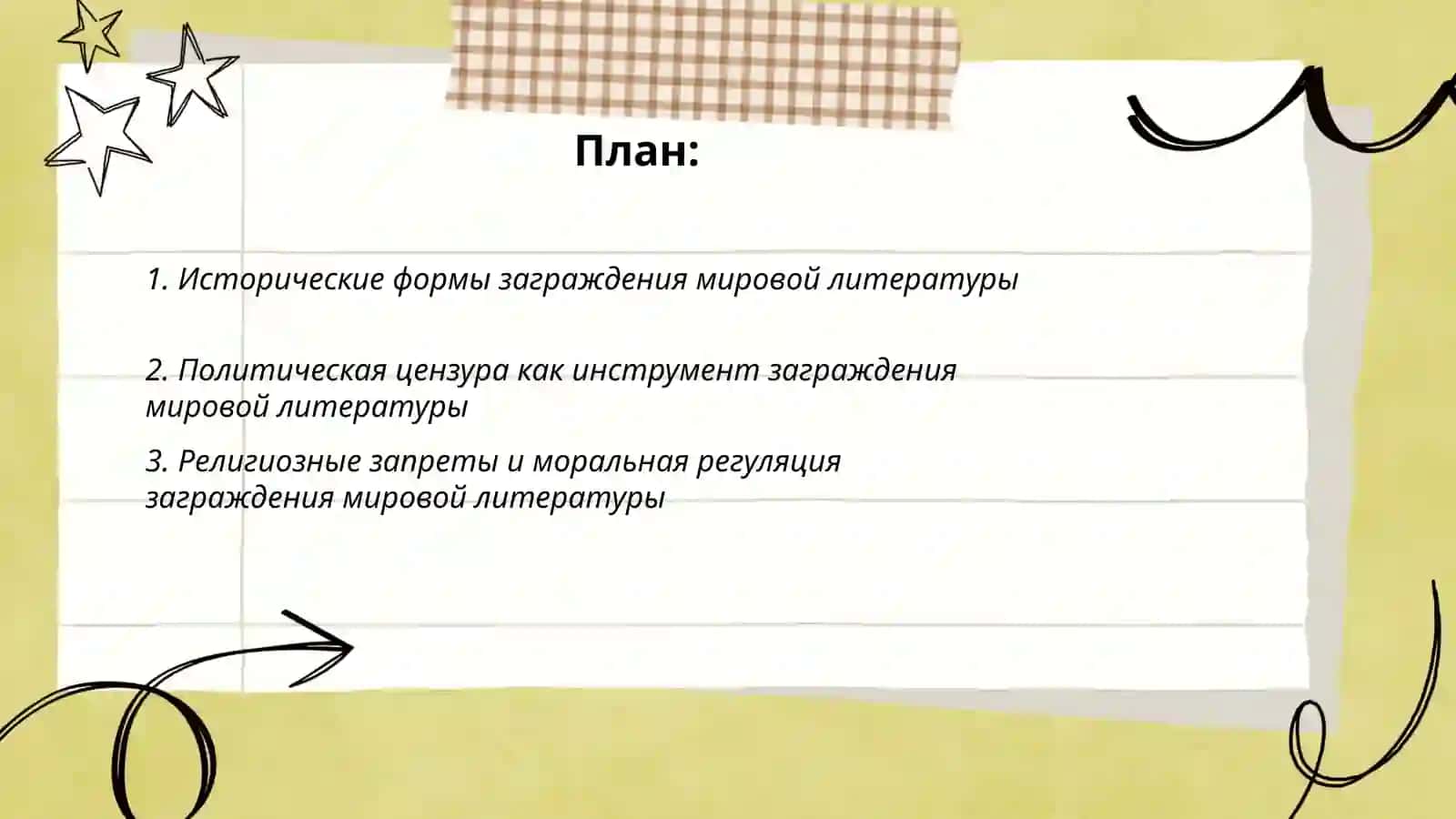 План:

1. Исторические формы заграждения мировой литературы

2. Политическая цензура как инструмент заграждения мировой литературы

3. Религиозные запреты и моральная регуляция заграждения мировой литературы